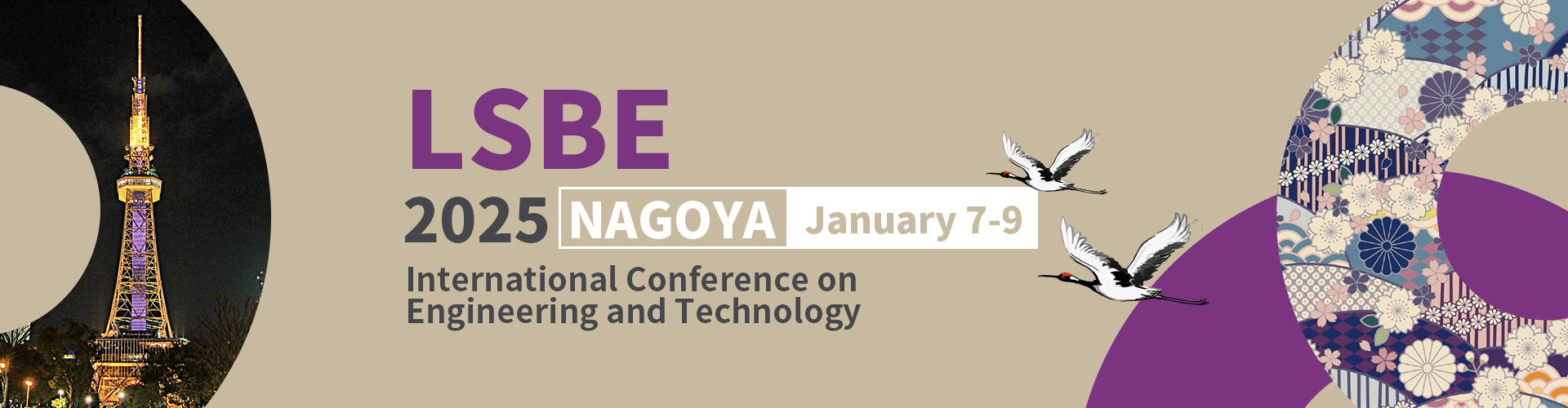 LSBE

2025 NAGOYA January 7-9

International Conference on Engineering and Technology